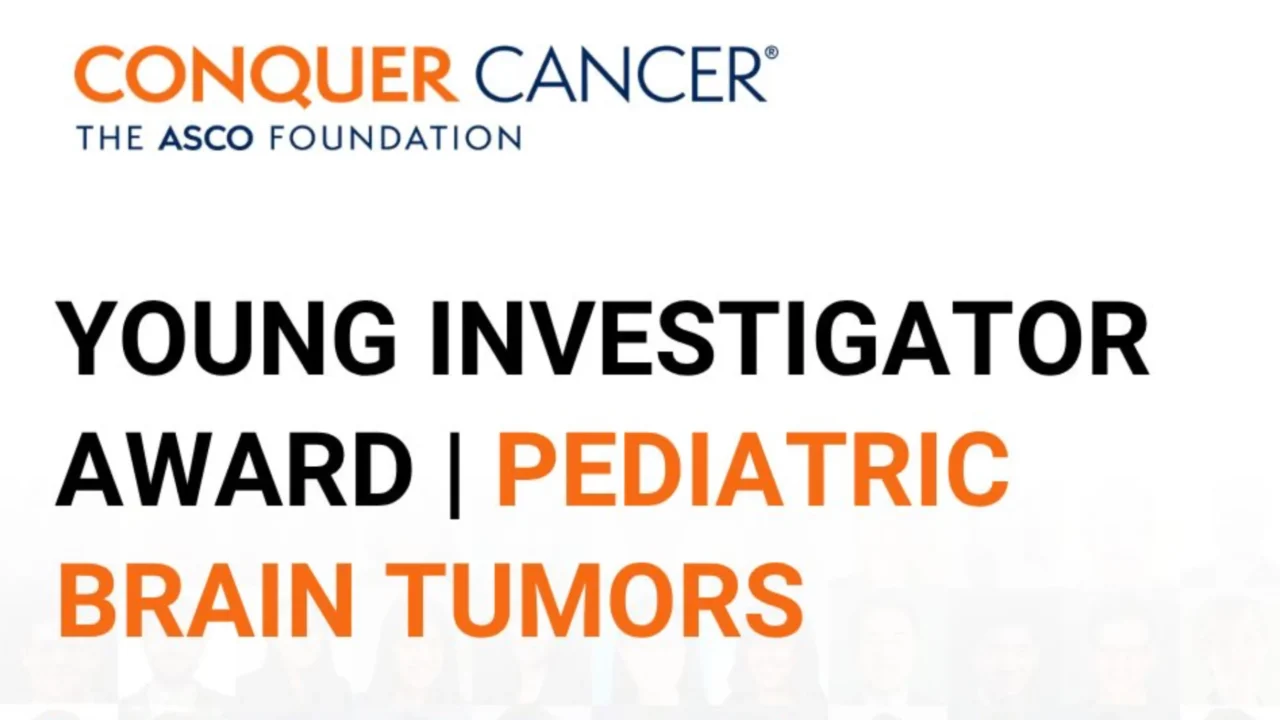 CONQUER CANCER®
THE ASCO FOUNDATION

YOUNG INVESTIGATOR AWARD | PEDIATRIC BRAIN TUMORS